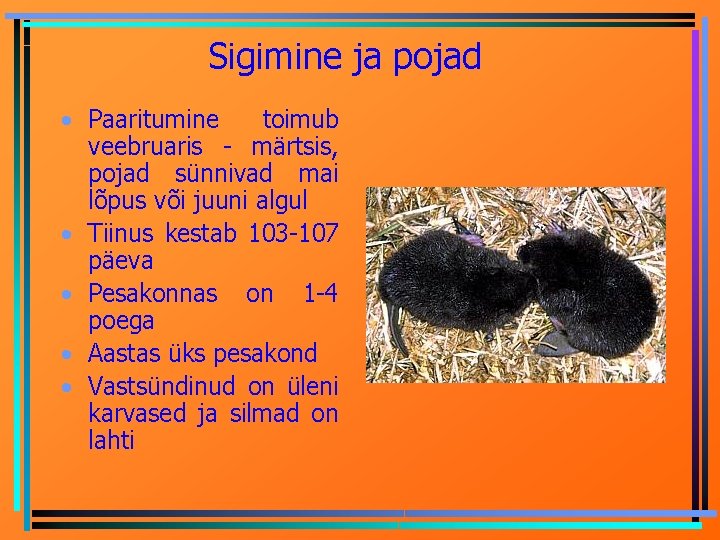 Sigimine ja pojad

• Paaritumine toimub veebruaris - märtsis, pojad sünnivad mai lõpus või juuni algul
• Tiinus kestab 103-107 päeva
• Pesakonnas on 1-4 poega
• Aastas üks pesakond
• Vastsündinud on üleni karvased ja silmad on lahti